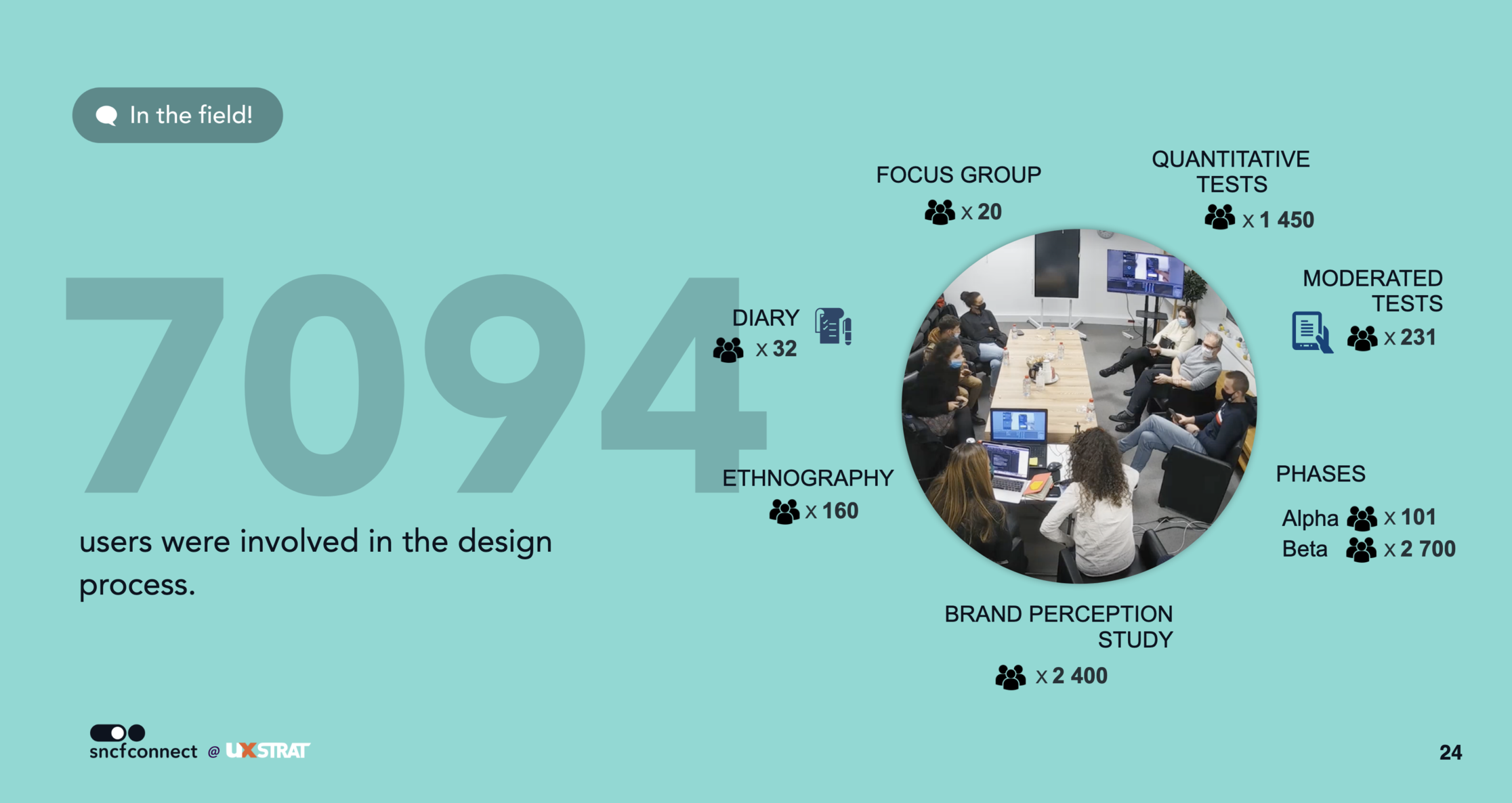 In the field!

7094

users were involved in the design process.

FOCUS GROUP
x 20

QUANTITATIVE TESTS
x 1 450

DIARY
x 32

MODERATED TESTS
x 231

ETHNOGRAPHY
x 160

PHASES
Alpha x 101
Beta x 2 700

BRAND PERCEPTION STUDY
x 2 400

sncfconnect @ UXSTRAT

24